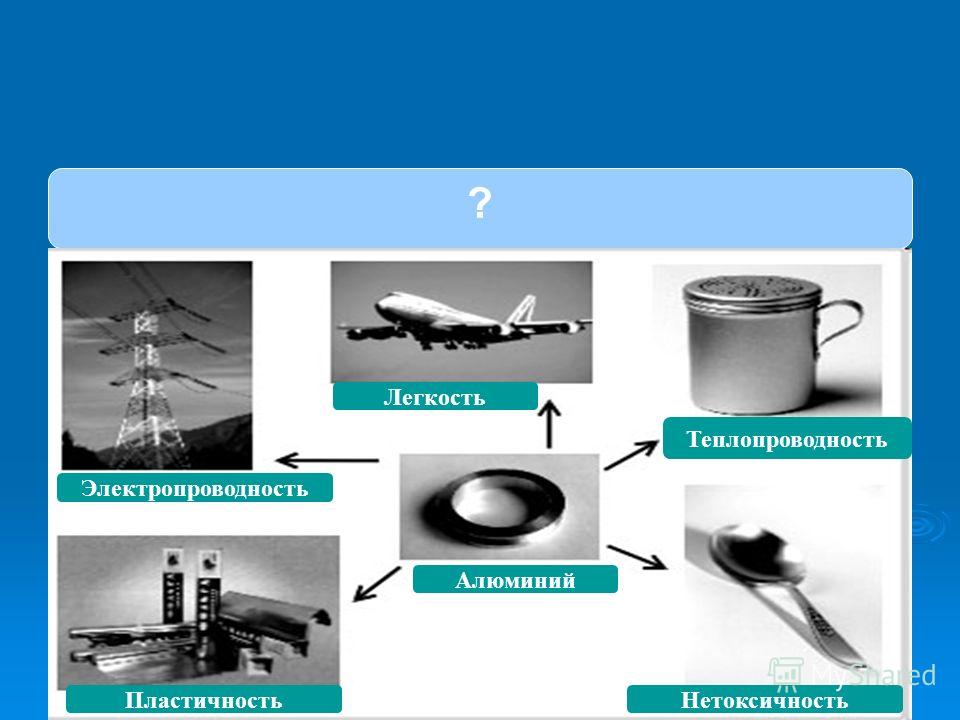 ?

Легкость

Теплопроводность

Электропроводность

Алюминий

Пластичность

Нетоксичность

MyShared